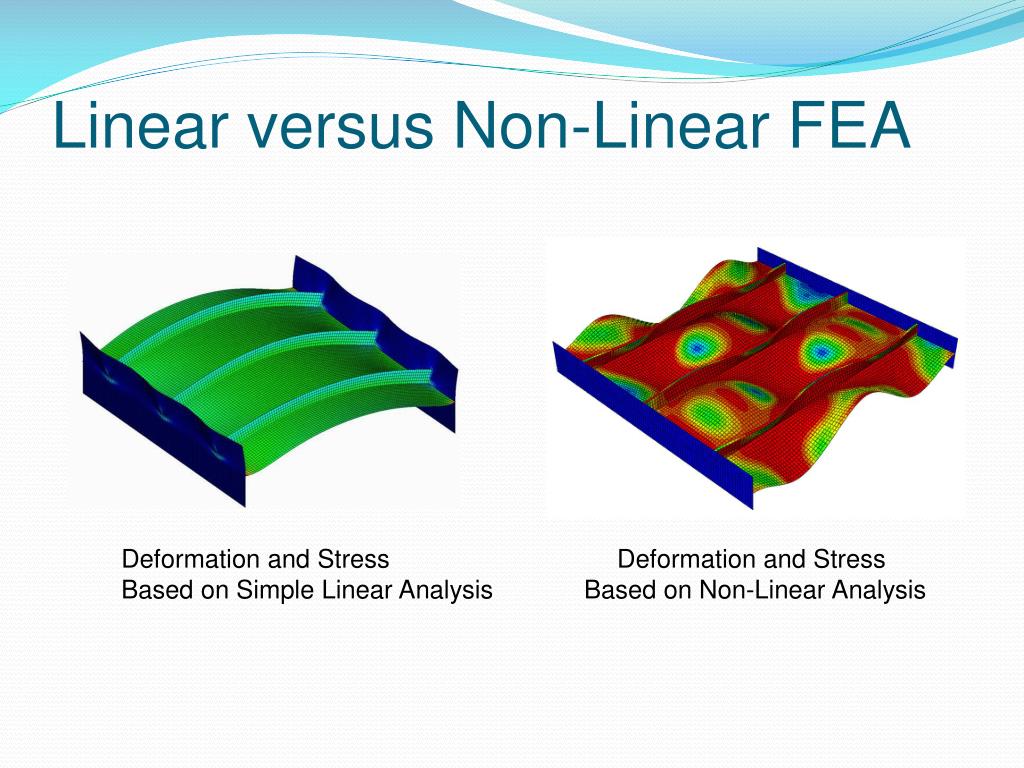 Linear versus Non-Linear FEA

Deformation and Stress
Based on Simple Linear Analysis

Deformation and Stress
Based on Non-Linear Analysis